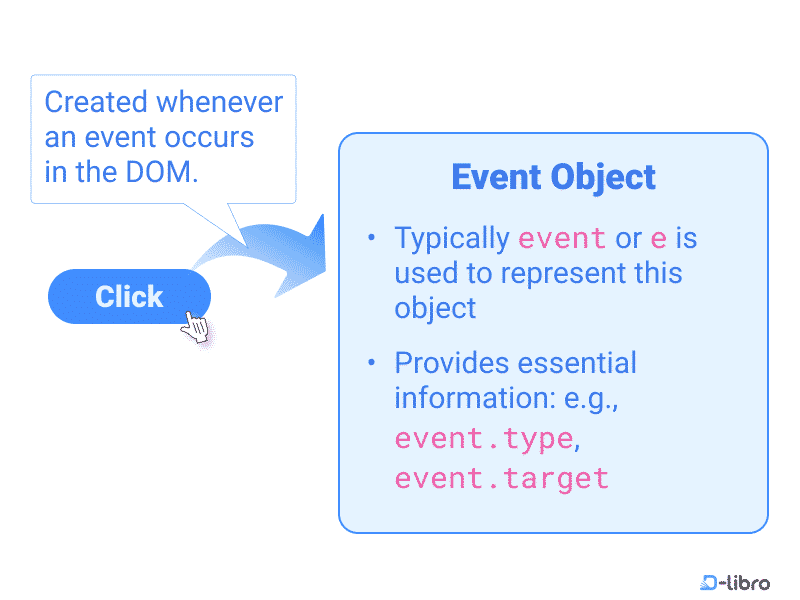 Created whenever an event occurs in the DOM.

Click

Event Object

• Typically event or e is used to represent this object

• Provides essential information: e.g., event.type, event.target

D-libro